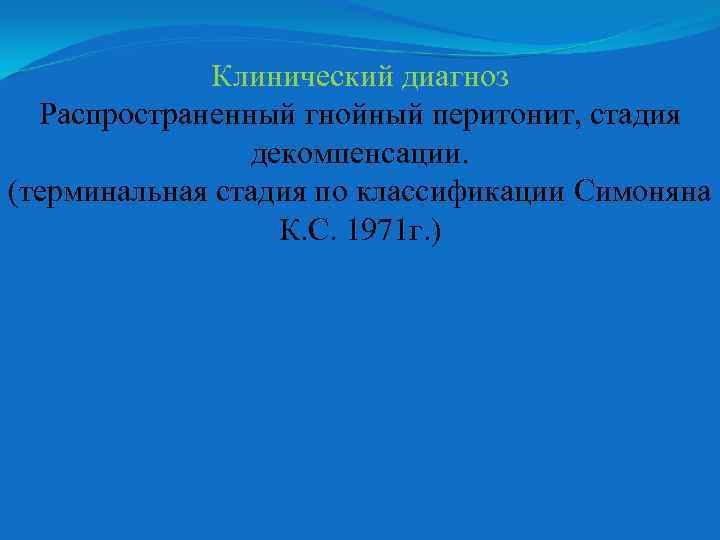 Клинический диагноз

Распространенный гнойный перитонит, стадия декомпенсации.
(терминальная стадия по классификации Симоняна К.С. 1971г.)